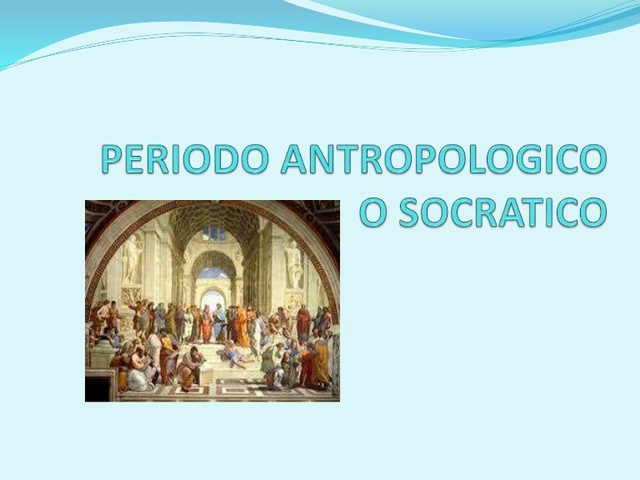 PERIODO ANTROPOLOGICO O SOCRATICO